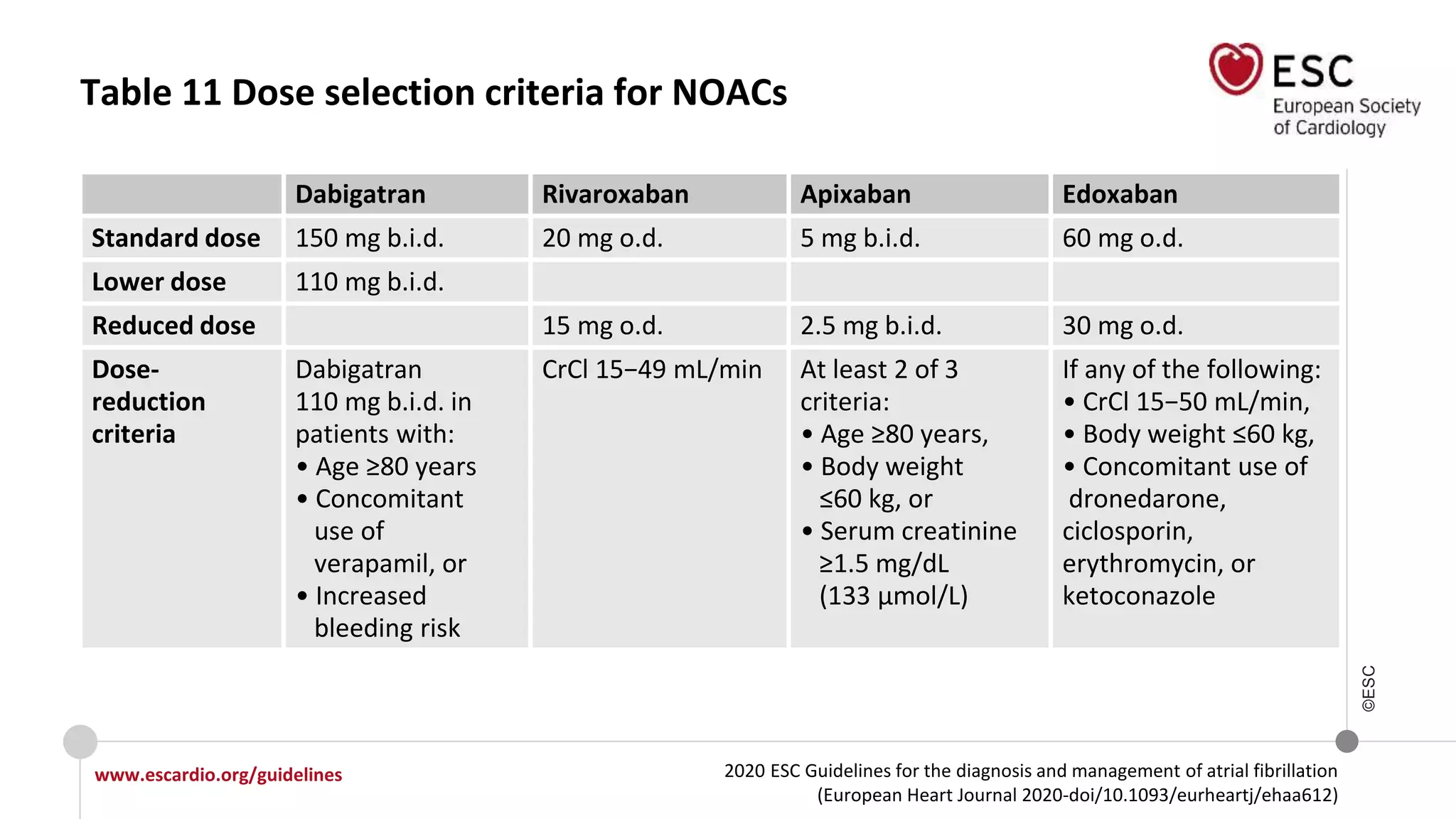 Table 11 Dose selection criteria for NOACs

ESC
European Society of Cardiology

| | Dabigatran | Rivaroxaban | Apixaban | Edoxaban |
|---|---|---|---|---|
| Standard dose | 150 mg b.i.d. | 20 mg o.d. | 5 mg b.i.d. | 60 mg o.d. |
| Lower dose | 110 mg b.i.d. | | | |
| Reduced dose | | 15 mg o.d. | 2.5 mg b.i.d. | 30 mg o.d. |
| Dose-reduction criteria | Dabigatran 110 mg b.i.d. in patients with: • Age ≥80 years • Concomitant use of verapamil, or • Increased bleeding risk | CrCl 15–49 mL/min | At least 2 of 3 criteria: • Age ≥80 years, • Body weight ≤60 kg, or • Serum creatinine ≥1.5 mg/dL (133 μmol/L) | If any of the following: • CrCl 15–50 mL/min, • Body weight ≤60 kg, • Concomitant use of dronedarone, ciclosporin, erythromycin, or ketoconazole |

©ESC

www.escardio.org/guidelines

2020 ESC Guidelines for the diagnosis and management of atrial fibrillation (European Heart Journal 2020-doi/10.1093/eurheartj/ehaa612)